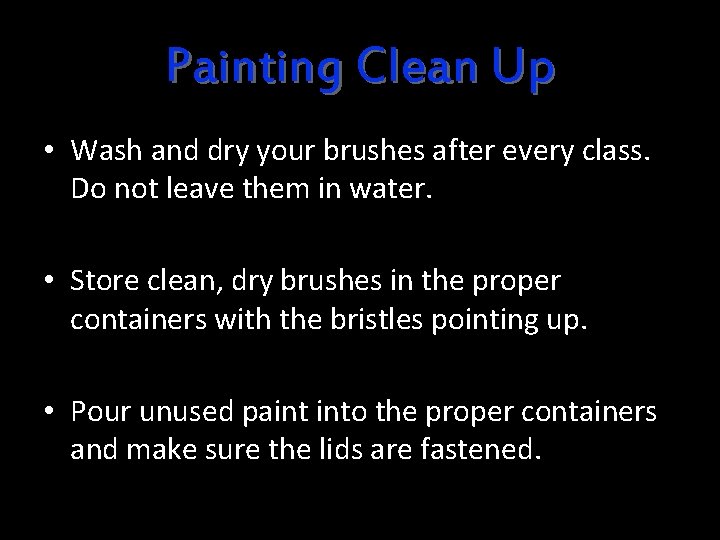 Painting Clean Up

• Wash and dry your brushes after every class. Do not leave them in water.

• Store clean, dry brushes in the proper containers with the bristles pointing up.

• Pour unused paint into the proper containers and make sure the lids are fastened.